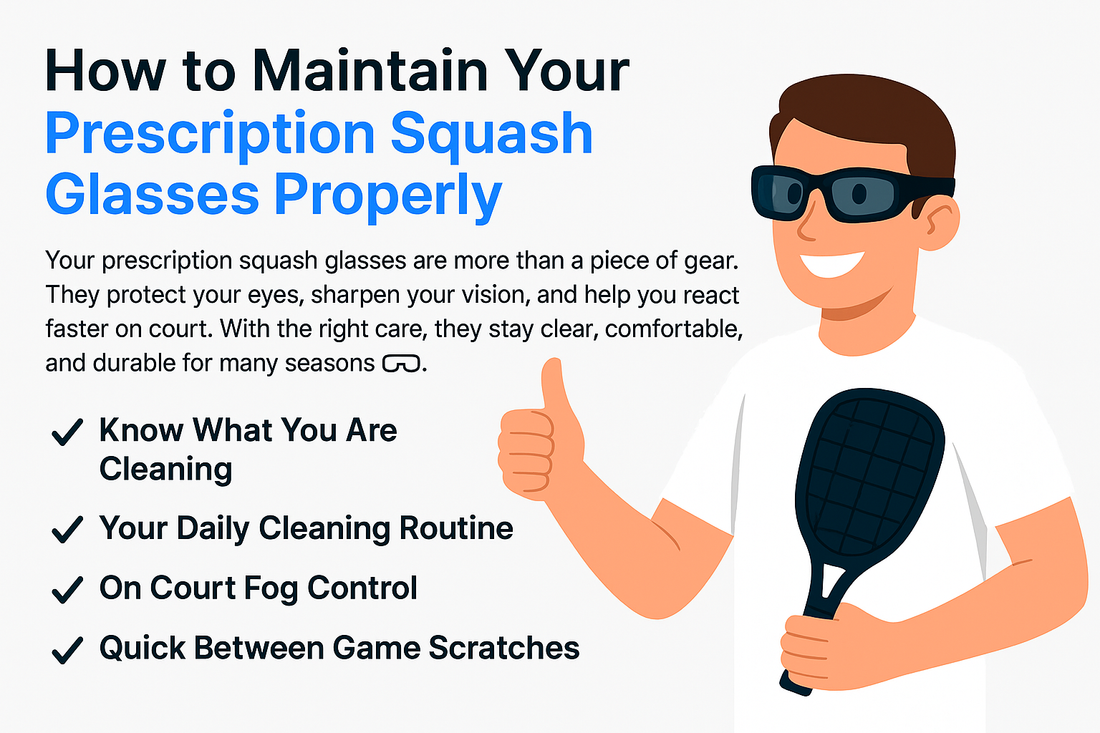 How to Maintain Your Prescription Squash Glasses Properly

Your prescription squash glasses are more than a piece of gear. They protect your eyes, sharpen your vision, and help you react faster on court. With the right care, they stay clear, comfortable, and durable for many seasons.

✓ Know What You Are Cleaning

✓ Your Daily Cleaning Routine

✓ On Court Fog Control

✓ Quick Between Game Scratches